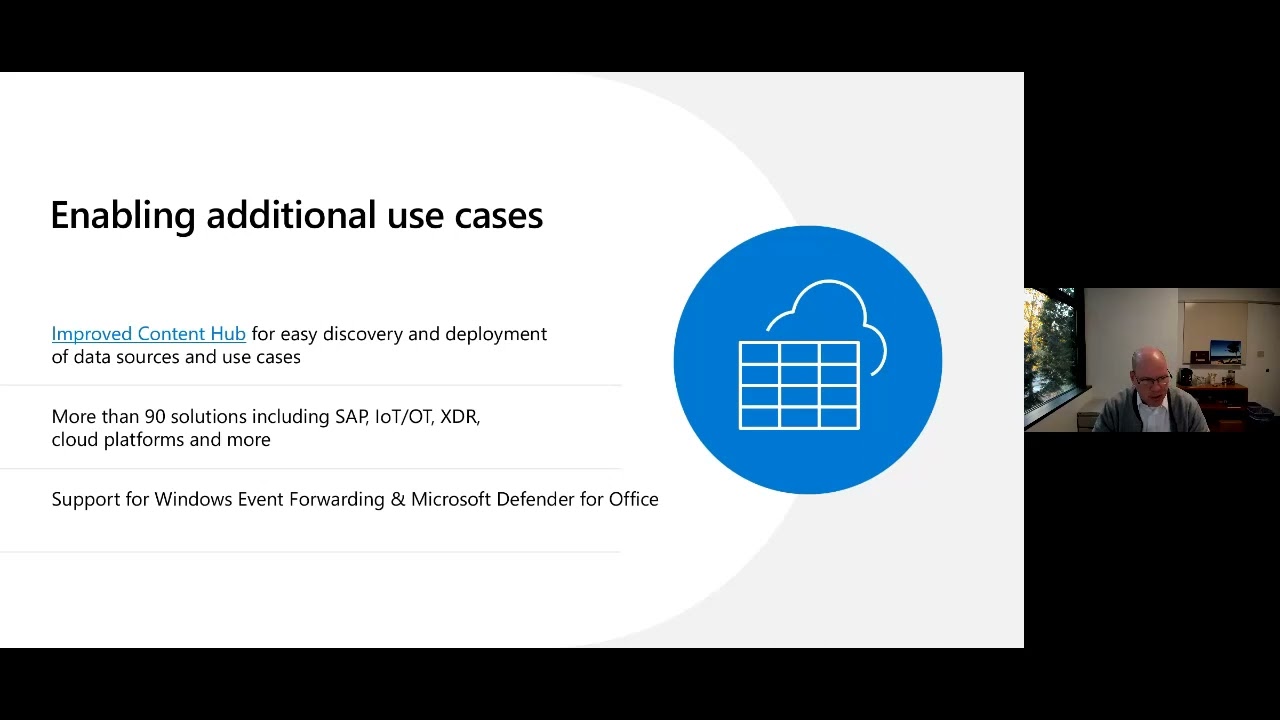 Enabling additional use cases

Improved Content Hub for easy discovery and deployment of data sources and use cases

More than 90 solutions including SAP, IoT/OT, XDR, cloud platforms and more

Support for Windows Event Forwarding & Microsoft Defender for Office